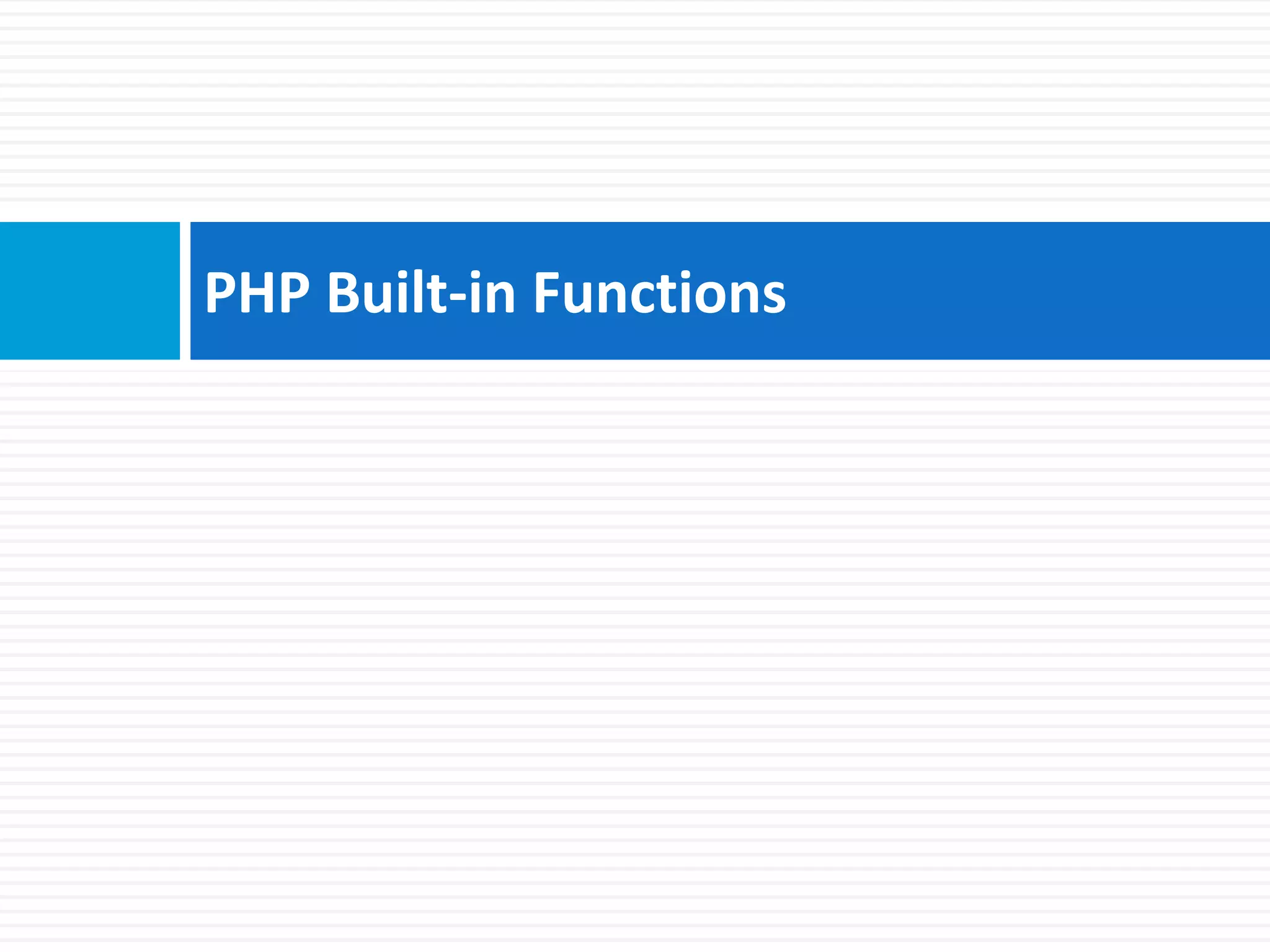 PHP Built-in Functions